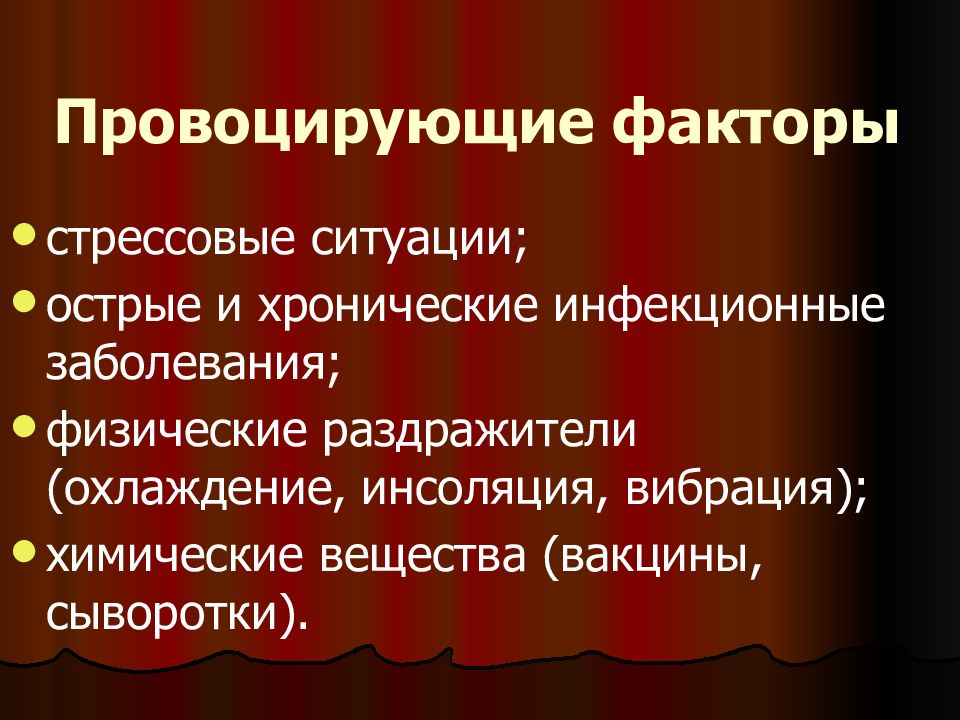 Провоцирующие факторы

- стрессовые ситуации;
- острые и хронические инфекционные заболевания;
- физические раздражители (охлаждение, инсоляция, вибрация);
- химические вещества (вакцины, сыворотки).